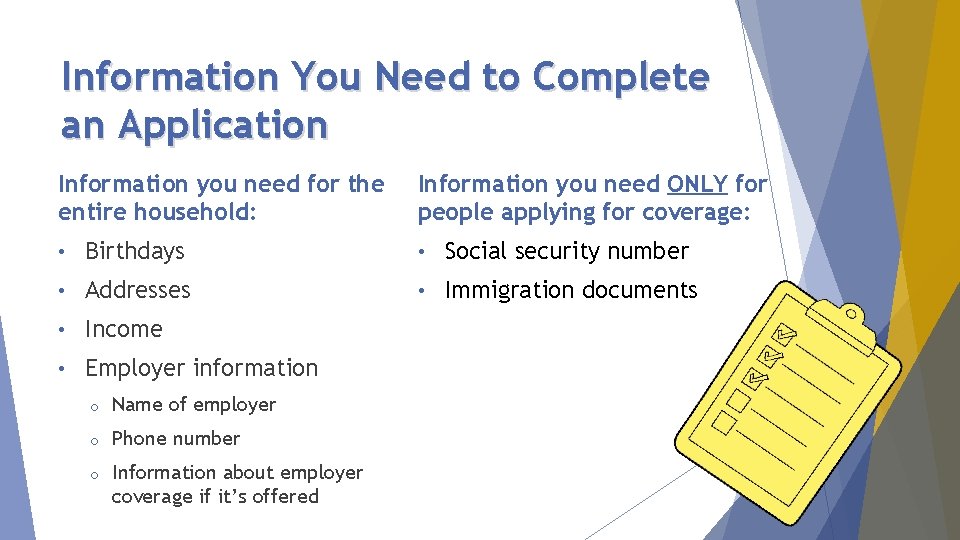 Information You Need to Complete an Application

Information you need for the entire household:

• Birthdays
• Addresses
• Income
• Employer information
  o Name of employer
  o Phone number
  o Information about employer coverage if it's offered

Information you need ONLY for people applying for coverage:

• Social security number
• Immigration documents